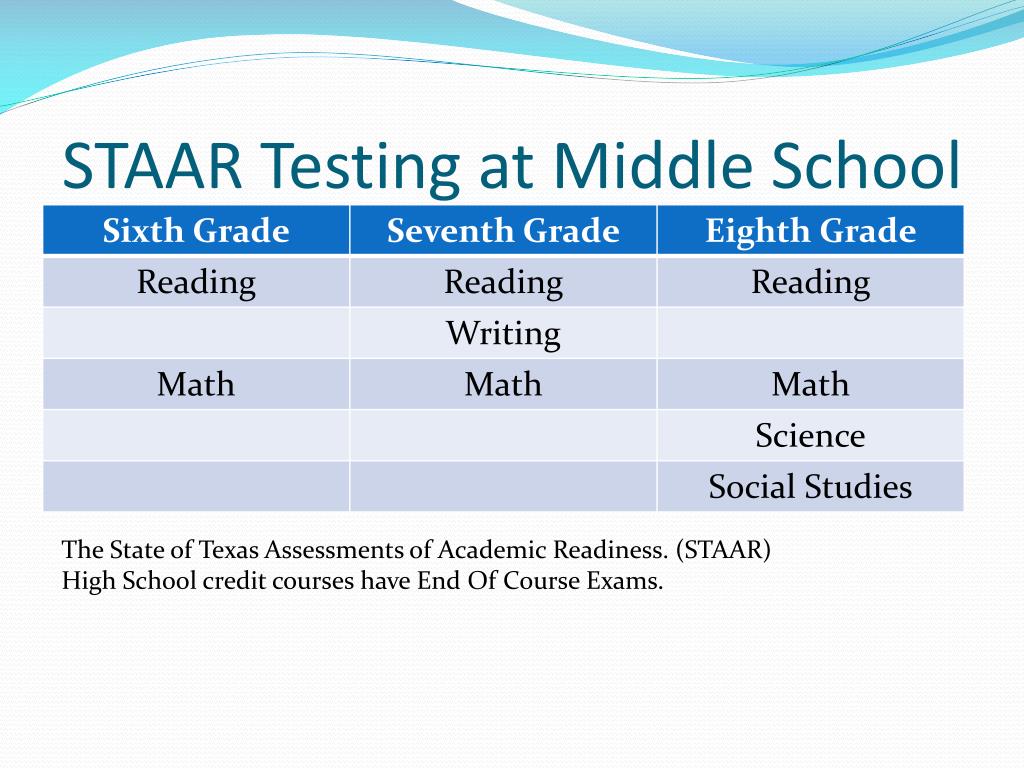 STAAR Testing at Middle School

| Sixth Grade | Seventh Grade | Eighth Grade |
|---|---|---|
| Reading | Reading | Reading |
| | Writing | |
| Math | Math | Math |
| | | Science |
| | | Social Studies |

The State of Texas Assessments of Academic Readiness. (STAAR)
High School credit courses have End Of Course Exams.